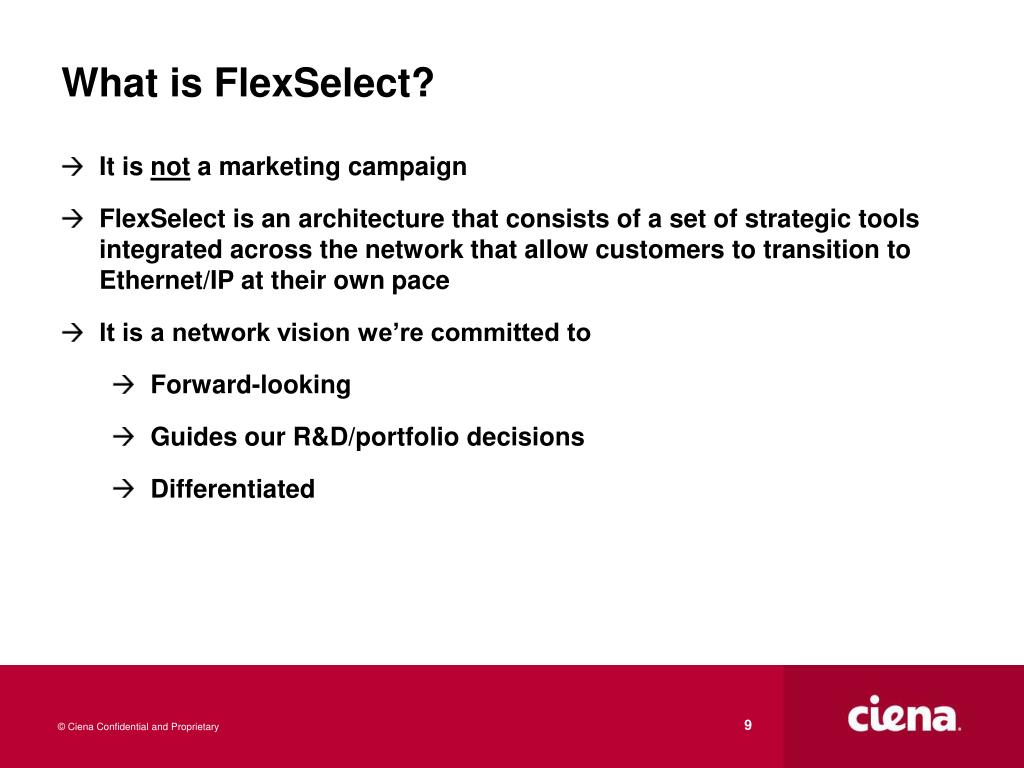 What is FlexSelect?

→ It is not a marketing campaign

→ FlexSelect is an architecture that consists of a set of strategic tools integrated across the network that allow customers to transition to Ethernet/IP at their own pace

→ It is a network vision we're committed to

→ Forward-looking

→ Guides our R&D/portfolio decisions

→ Differentiated

© Ciena Confidential and Proprietary

9

ciena.